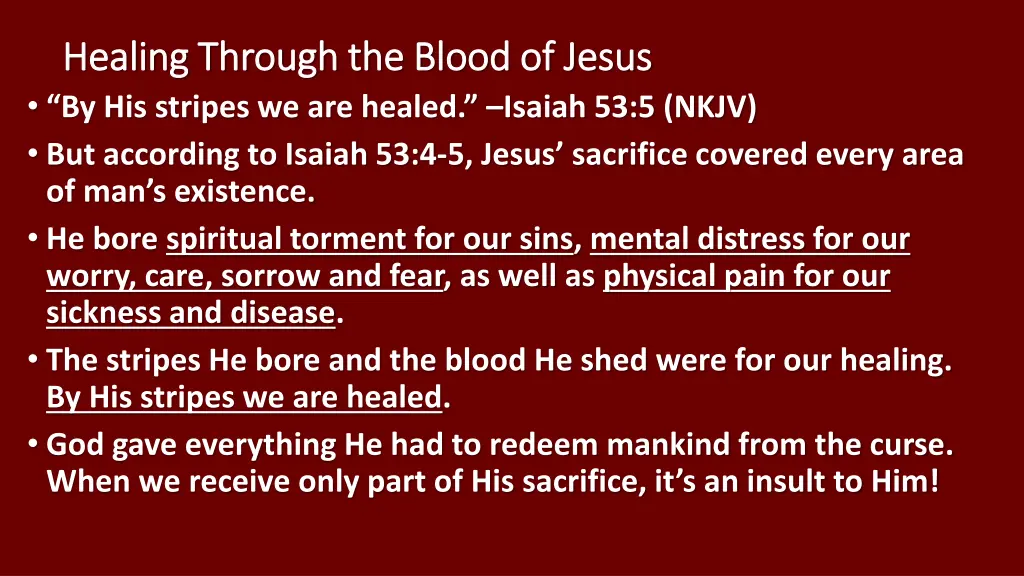 Healing Through the Blood of Jesus

• “By His stripes we are healed.” –Isaiah 53:5 (NKJV)

• But according to Isaiah 53:4-5, Jesus’ sacrifice covered every area of man’s existence.

• He bore spiritual torment for our sins, mental distress for our worry, care, sorrow and fear, as well as physical pain for our sickness and disease.

• The stripes He bore and the blood He shed were for our healing. By His stripes we are healed.

• God gave everything He had to redeem mankind from the curse. When we receive only part of His sacrifice, it’s an insult to Him!